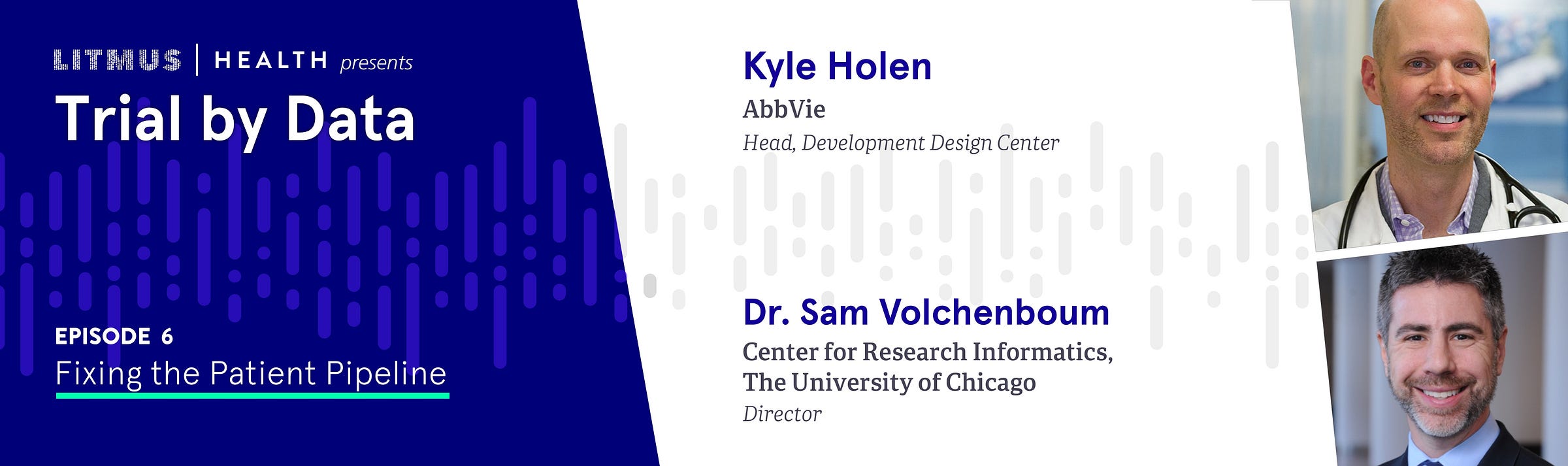 LITMUS | HEALTH presents
Trial by Data

EPISODE 6
Fixing the Patient Pipeline

Kyle Holen
AbbVie
Head, Development Design Center

Dr. Sam Volchenboum
Center for Research Informatics, The University of Chicago
Director